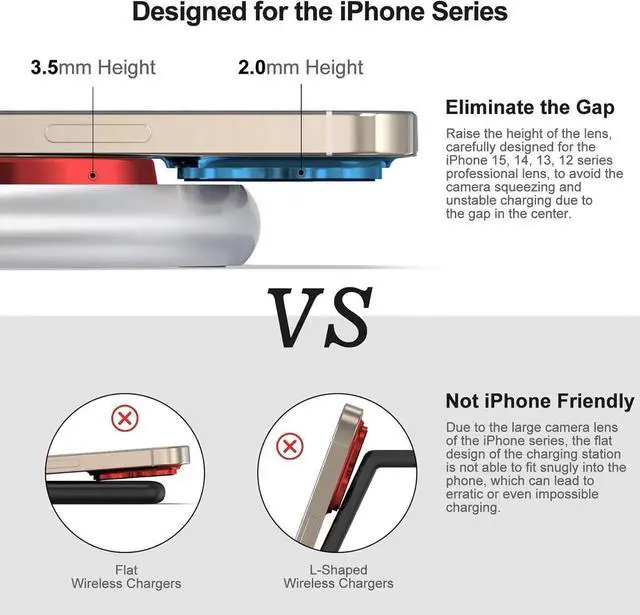 Designed for the iPhone Series

3.5mm Height

2.0mm Height

Eliminate the Gap

Raise the height of the lens, carefully designed for the iPhone 15, 14, 13, 12 series professional lens, to avoid the camera squeezing and unstable charging due to the gap in the center.

VS

Not iPhone Friendly

Due to the large camera lens of the iPhone series, the flat design of the charging station is not able to fit snugly into the phone, which can lead to erratic or even impossible charging.

Flat Wireless Chargers

L-Shaped Wireless Chargers